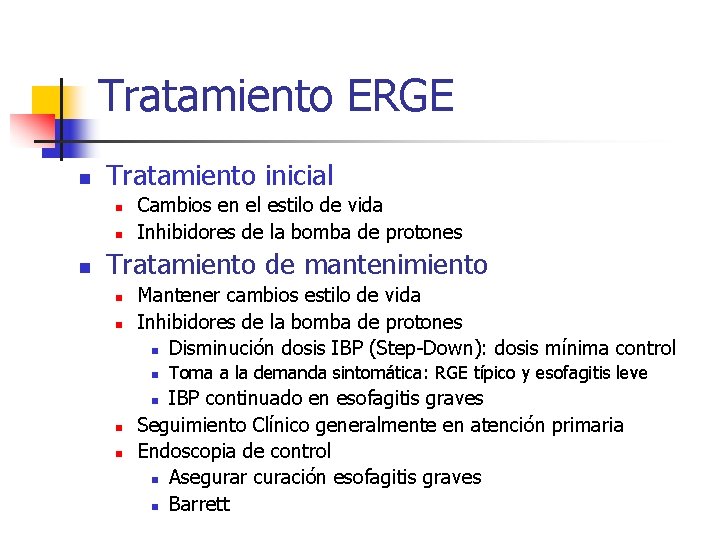 Tratamiento ERGE

- Tratamiento inicial
  - Cambios en el estilo de vida
  - Inhibidores de la bomba de protones
- Tratamiento de mantenimiento
  - Mantener cambios estilo de vida
  - Inhibidores de la bomba de protones
    - Disminución dosis IBP (Step-Down): dosis mínima control
    - Toma a la demanda sintomática: RGE típico y esofagitis leve
    - IBP continuado en esofagitis graves
  - Seguimiento Clínico generalmente en atención primaria
  - Endoscopia de control
    - Asegurar curación esofagitis graves
    - Barrett